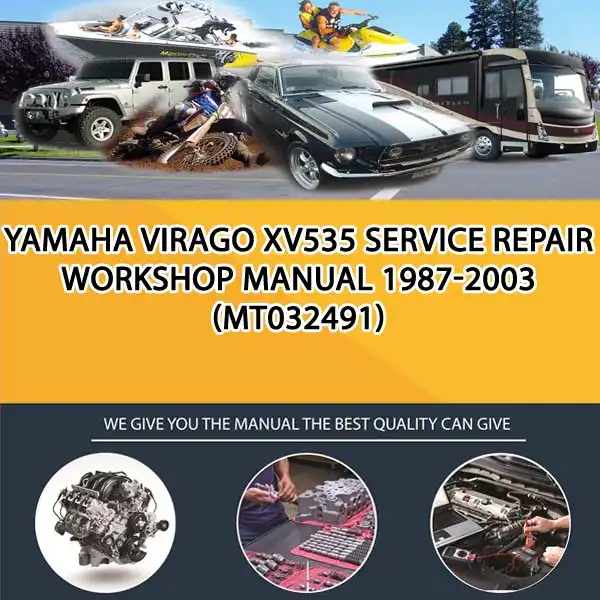 YAMAHA VIRAGO XV535 SERVICE REPAIR WORKSHOP MANUAL 1987-2003 (MT032491)

WE GIVE YOU THE MANUAL THE BEST QUALITY CAN GIVE